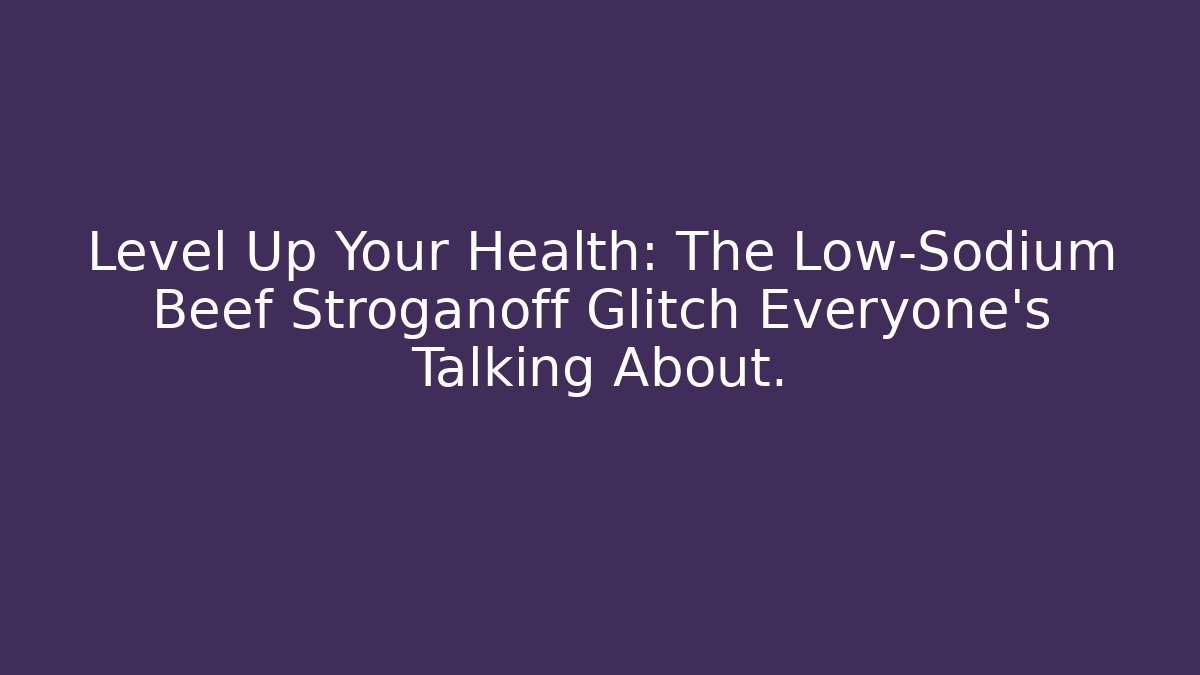 Level Up Your Health: The Low-Sodium Beef Stroganoff Glitch Everyone's Talking About.